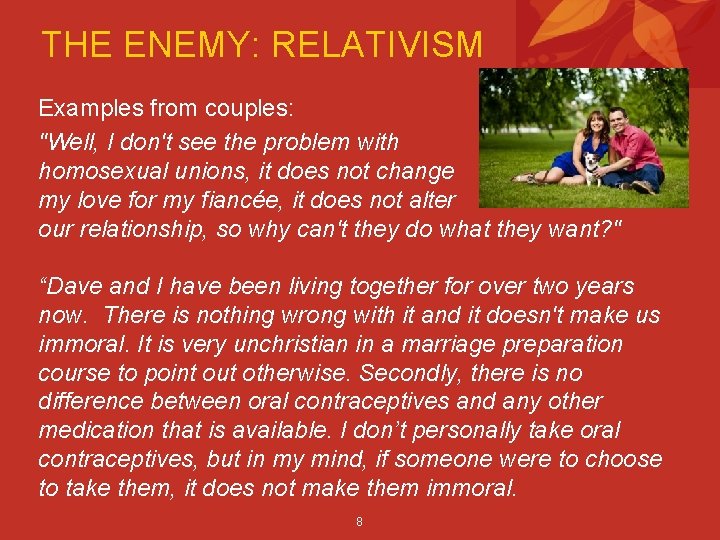 THE ENEMY: RELATIVISM

Examples from couples:

"Well, I don't see the problem with homosexual unions, it does not change my love for my fiancée, it does not alter our relationship, so why can't they do what they want?"

“Dave and I have been living together for over two years now. There is nothing wrong with it and it doesn't make us immoral. It is very unchristian in a marriage preparation course to point out otherwise. Secondly, there is no difference between oral contraceptives and any other medication that is available. I don’t personally take oral contraceptives, but in my mind, if someone were to choose to take them, it does not make them immoral.

8